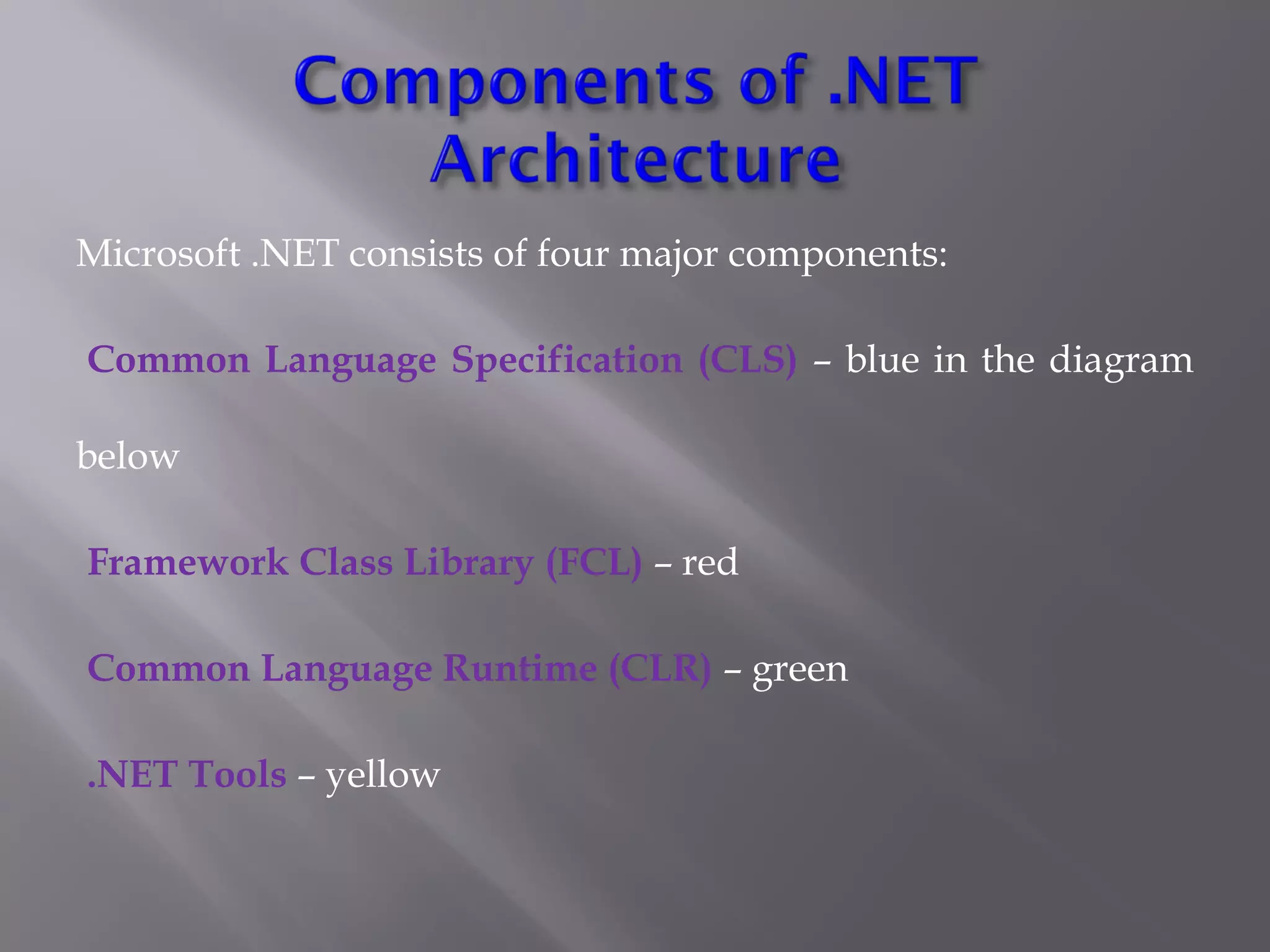 Components of .NET Architecture

Microsoft .NET consists of four major components:

Common Language Specification (CLS) – blue in the diagram below

Framework Class Library (FCL) – red

Common Language Runtime (CLR) – green

.NET Tools – yellow